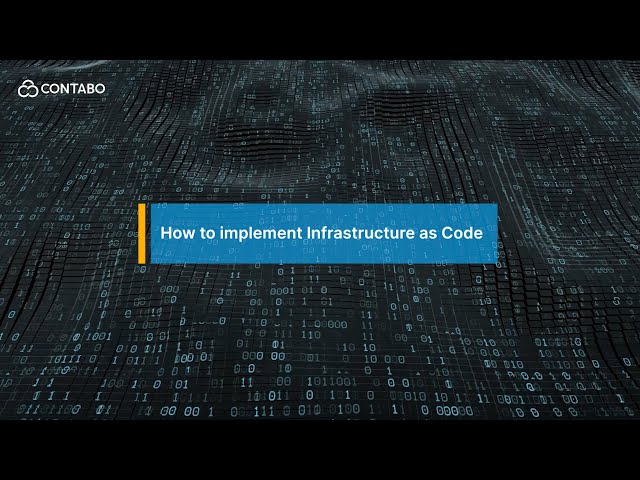 CONTABO

How to implement Infrastructure as Code